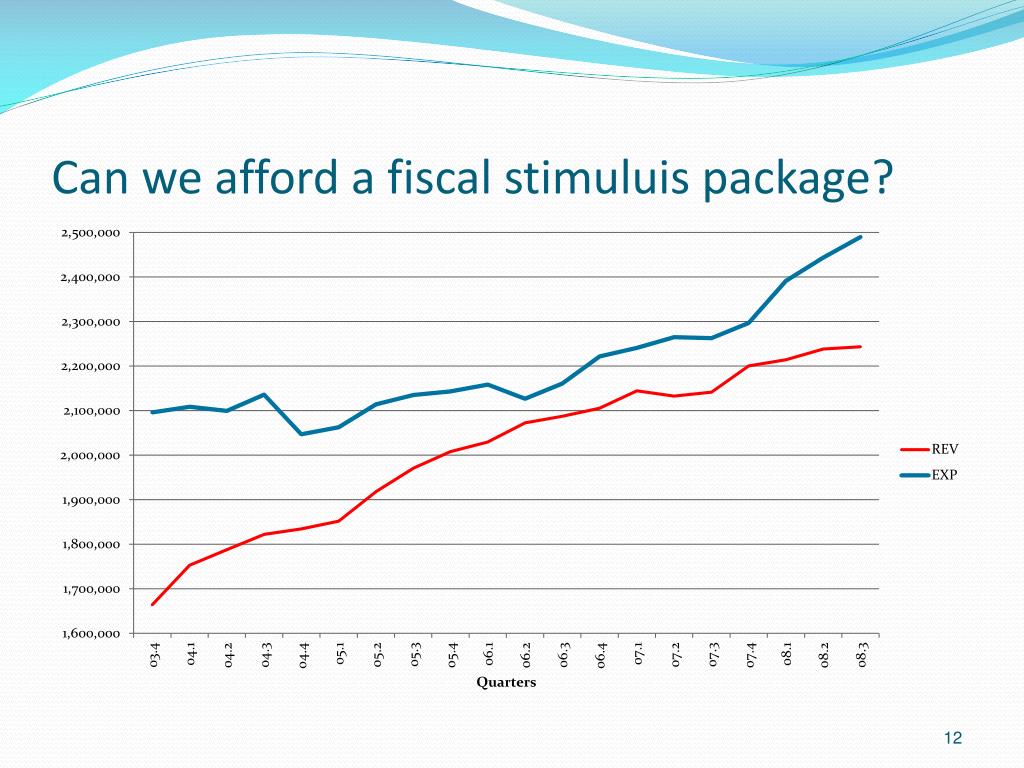 Can we afford a fiscal stimuluis package?

2,500,000
2,400,000
2,300,000
2,200,000
2,100,000
2,000,000
1,900,000
1,800,000
1,700,000
1,600,000

03.4 04.1 04.2 04.3 04.4 05.1 05.2 05.3 05.4 06.1 06.2 06.3 06.4 07.1 07.2 07.3 07.4 08.1 08.2 08.3

Quarters

REV
EXP

12